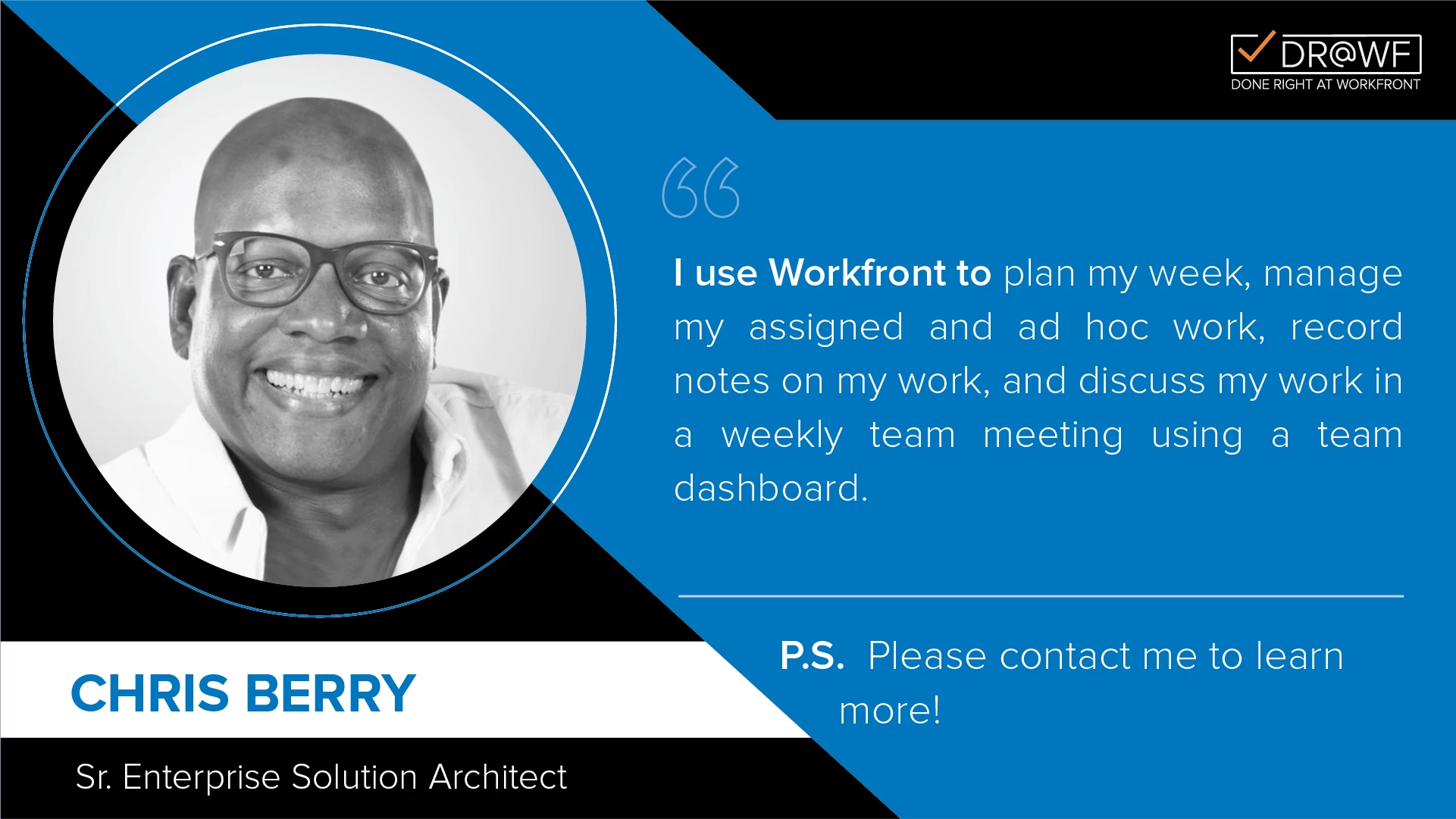 DR@WF
DONE RIGHT AT WORKFRONT

“

I use Workfront to plan my week, manage my assigned and ad hoc work, record notes on my work, and discuss my work in a weekly team meeting using a team dashboard.

P.S. Please contact me to learn more!

CHRIS BERRY

Sr. Enterprise Solution Architect